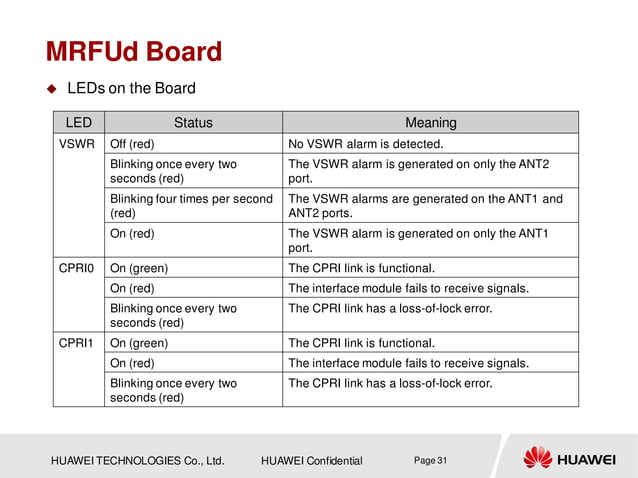 MRFUd Board

LEDs on the Board

| LED | Status | Meaning |
|---|---|---|
| VSWR | Off (red) | No VSWR alarm is detected. |
| | Blinking once every two seconds (red) | The VSWR alarm is generated on only the ANT2 port. |
| | Blinking four times per second (red) | The VSWR alarms are generated on the ANT1 and ANT2 ports. |
| | On (red) | The VSWR alarm is generated on only the ANT1 port. |
| CPRI0 | On (green) | The CPRI link is functional. |
| | On (red) | The interface module fails to receive signals. |
| | Blinking once every two seconds (red) | The CPRI link has a loss-of-lock error. |
| CPRI1 | On (green) | The CPRI link is functional. |
| | On (red) | The interface module fails to receive signals. |
| | Blinking once every two seconds (red) | The CPRI link has a loss-of-lock error. |

HUAWEI TECHNOLOGIES Co., Ltd. HUAWEI Confidential Page 31 HUAWEI